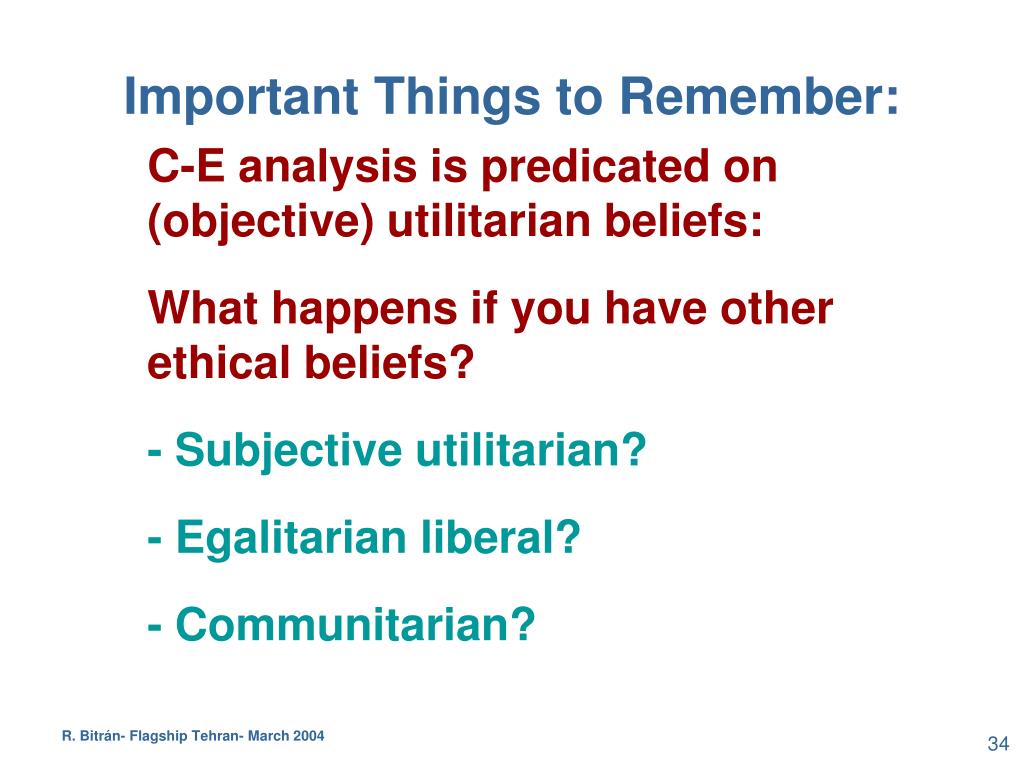 Important Things to Remember:

C-E analysis is predicated on (objective) utilitarian beliefs:

What happens if you have other ethical beliefs?

- Subjective utilitarian?

- Egalitarian liberal?

- Communitarian?

R. Bitrán- Flagship Tehran- March 2004

34